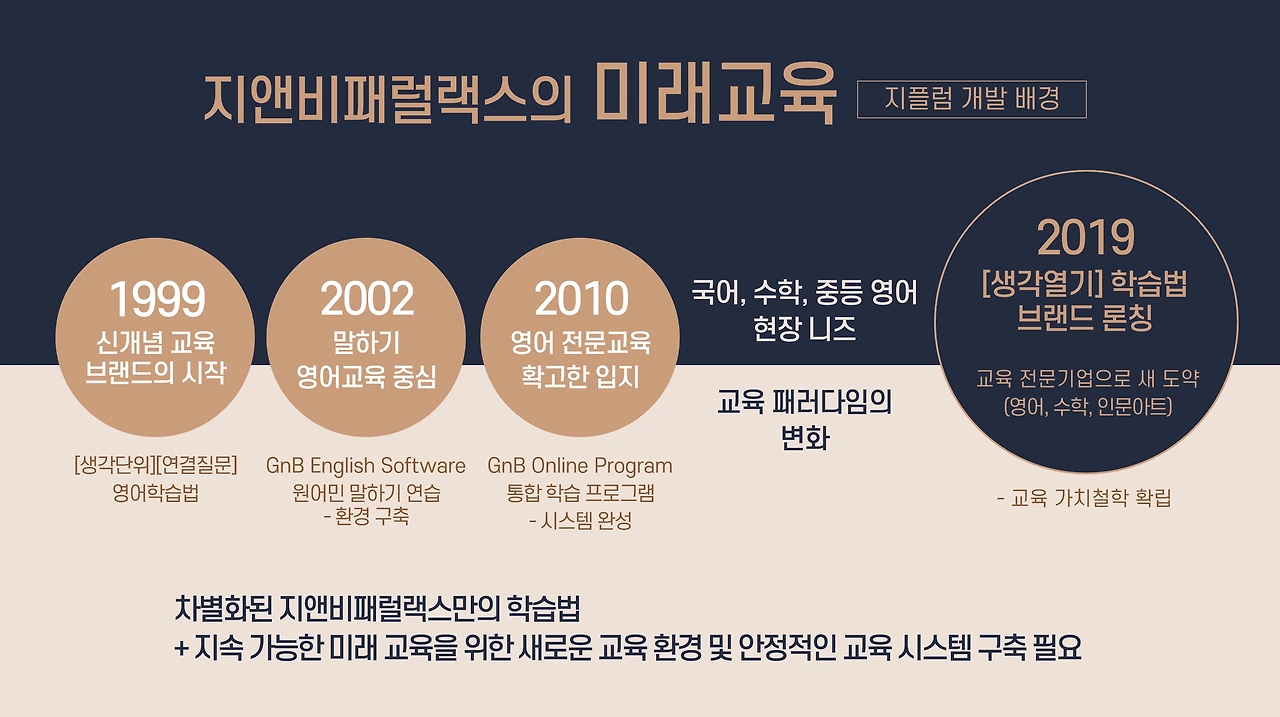 지앤비패럴랙스의 미래교육 지플럼 개발 배경

1999
신개념 교육 브랜드의 시작

[생각단위][연결질문] 영어학습법

2002
말하기 영어교육 중심

GnB English Software 원어민 말하기 연습 - 환경 구축

2010
영어 전문교육 확고한 입지

GnB Online Program 통합 학습 프로그램 - 시스템 완성

국어, 수학, 중등 영어 현장 니즈

교육 패러다임의 변화

2019
[생각열기] 학습법 브랜드 론칭

교육 전문기업으로 새 도약 (영어, 수학, 인문아트)

- 교육 가치철학 확립

차별화된 지앤비패럴랙스만의 학습법
+ 지속 가능한 미래 교육을 위한 새로운 교육 환경 및 안정적인 교육 시스템 구축 필요